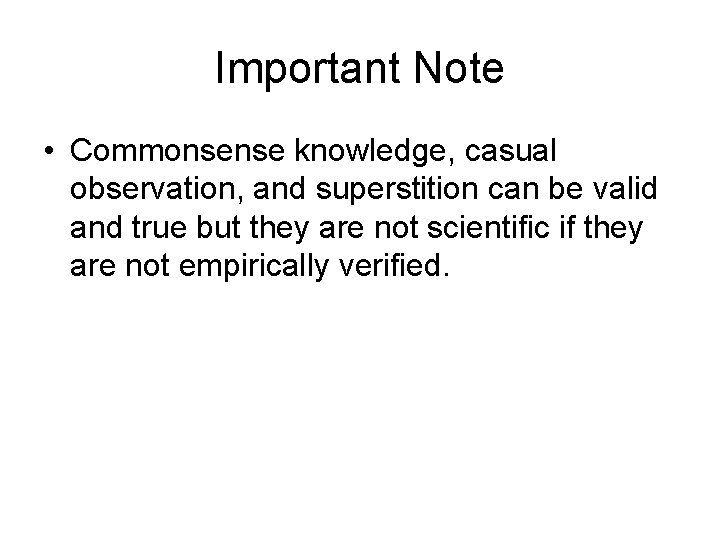 Important Note

• Commonsense knowledge, casual observation, and superstition can be valid and true but they are not scientific if they are not empirically verified.